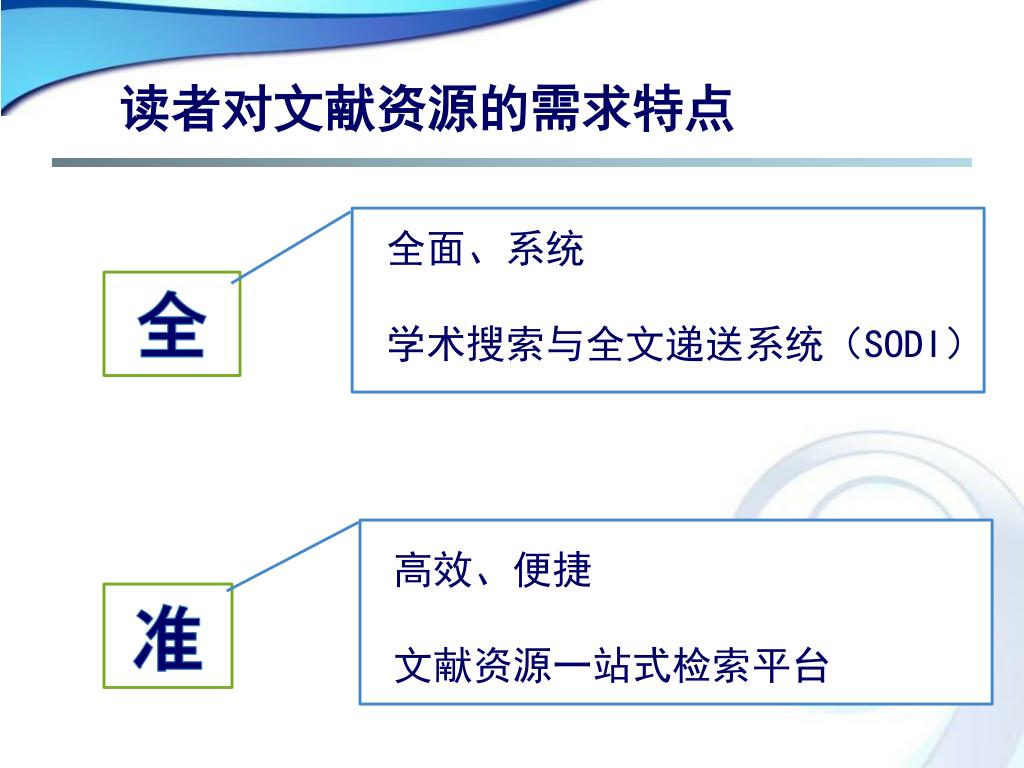 读者对文献资源的需求特点

全

全面、系统

学术搜索与全文递送系统（SODI）

准

高效、便捷

文献资源一站式检索平台